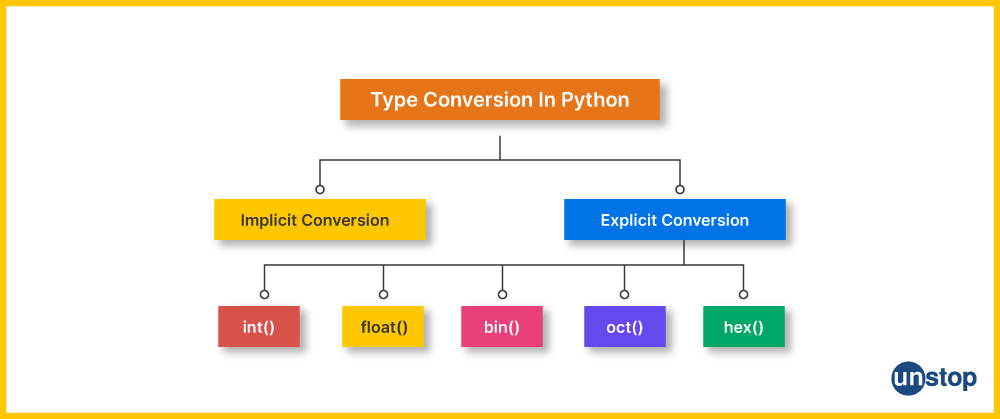 Type Conversion In Python

Implicit Conversion

Explicit Conversion

int()

float()

bin()

oct()

hex()

unstop